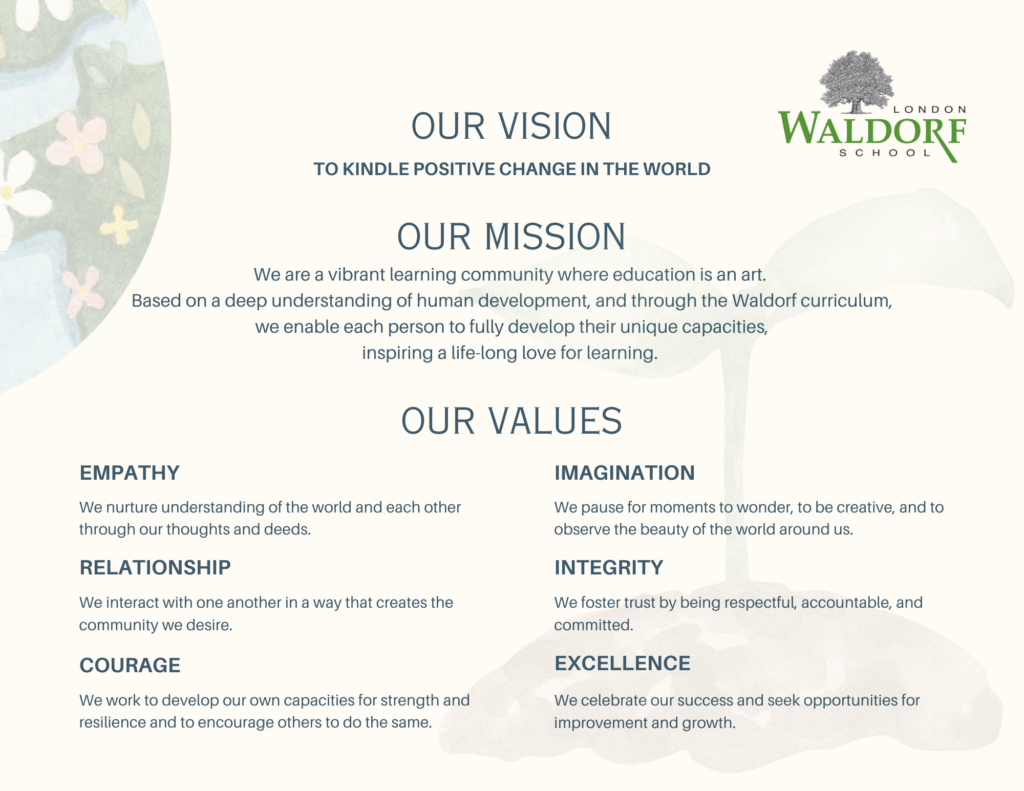 LONDON
WALDORF
SCHOOL

OUR VISION

TO KINDLE POSITIVE CHANGE IN THE WORLD

OUR MISSION

We are a vibrant learning community where education is an art. Based on a deep understanding of human development, and through the Waldorf curriculum, we enable each person to fully develop their unique capacities, inspiring a life-long love for learning.

OUR VALUES

EMPATHY

We nurture understanding of the world and each other through our thoughts and deeds.

RELATIONSHIP

We interact with one another in a way that creates the community we desire.

COURAGE

We work to develop our own capacities for strength and resilience and to encourage others to do the same.

IMAGINATION

We pause for moments to wonder, to be creative, and to observe the beauty of the world around us.

INTEGRITY

We foster trust by being respectful, accountable, and committed.

EXCELLENCE

We celebrate our success and seek opportunities for improvement and growth.